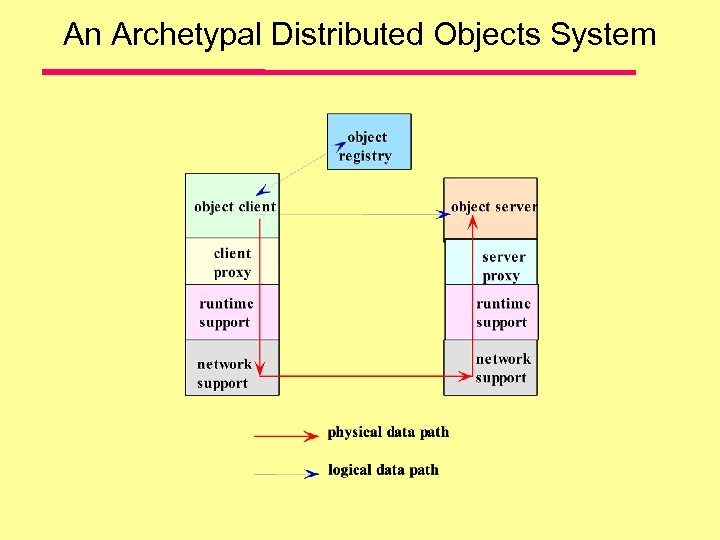 An Archetypal Distributed Objects System

object registry

object client

client proxy

runtime support

network support

object server

server proxy

runtime support

network support

physical data path

logical data path